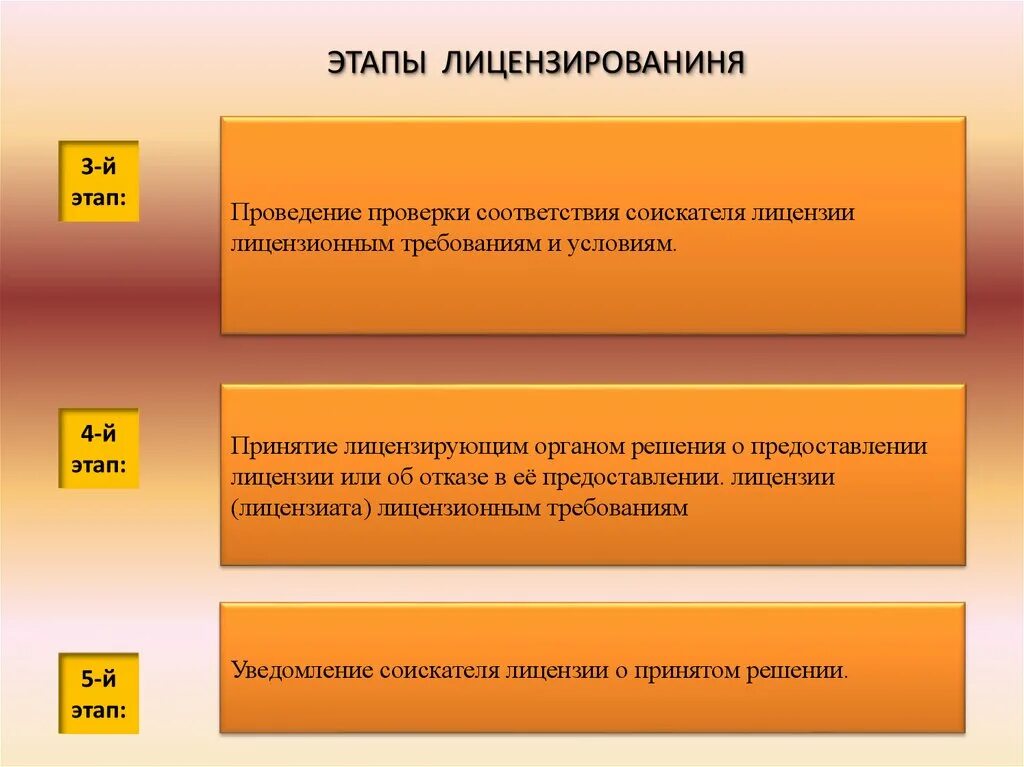 ЭТАПЫ ЛИЦЕНЗИРОВАНИНЯ

3-й этап:

Проведение проверки соответствия соискателя лицензии лицензионным требованиям и условиям.

4-й этап:

Принятие лицензирующим органом решения о предоставлении лицензии или об отказе в её предоставлении. лицензии (лицензиата) лицензионным требованиям

5-й этап:

Уведомление соискателя лицензии о принятом решении.